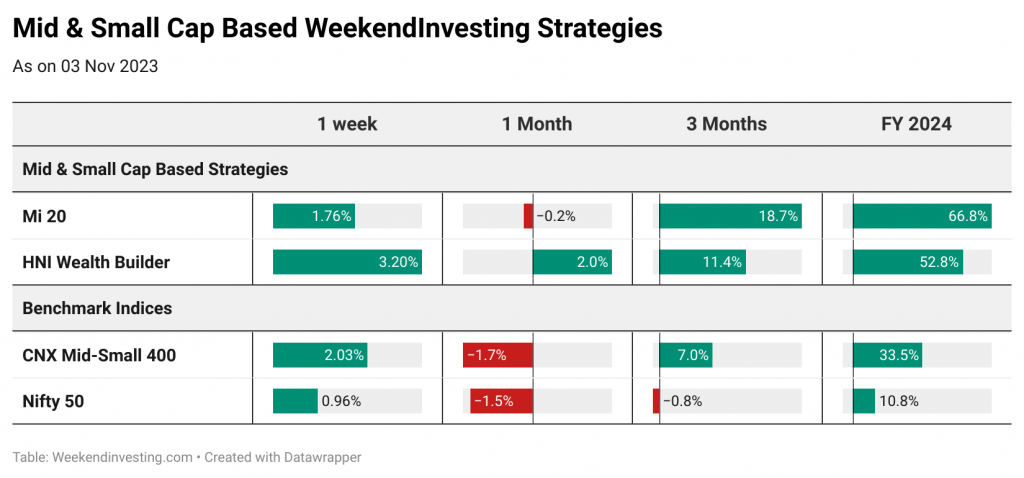 Mid & Small Cap Based WeekendInvesting Strategies

As on 03 Nov 2023

| | 1 week | 1 Month | 3 Months | FY 2024 |
|---|---|---|---|---|
| Mid & Small Cap Based Strategies | | | | |
| Mi 20 | 1.76% | −0.2% | 18.7% | 66.8% |
| HNI Wealth Builder | 3.20% | 2.0% | 11.4% | 52.8% |
| Benchmark Indices | | | | |
| CNX Mid-Small 400 | 2.03% | −1.7% | 7.0% | 33.5% |
| Nifty 50 | 0.96% | −1.5% | −0.8% | 10.8% |

Table: Weekendinvesting.com • Created with Datawrapper